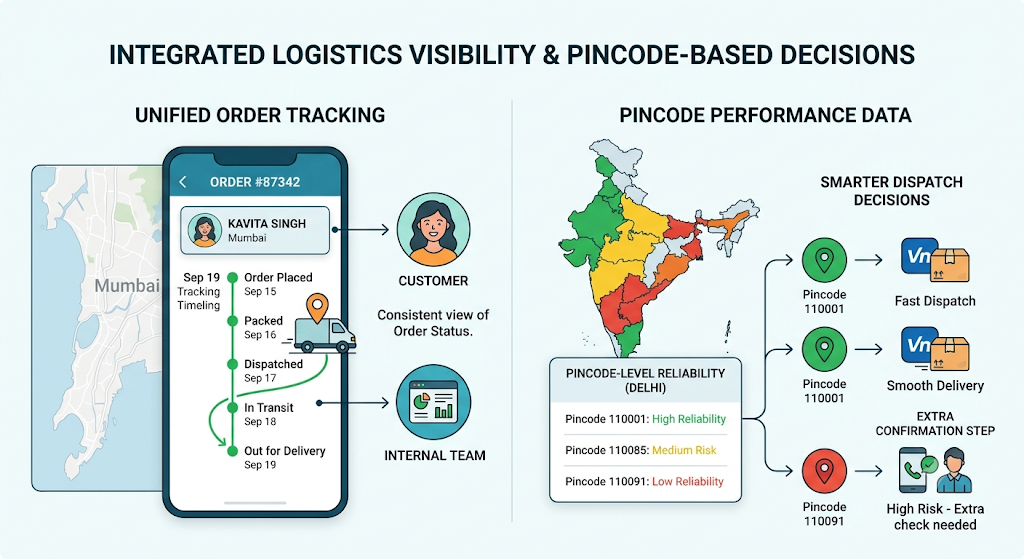 INTEGRATED LOGISTICS VISIBILITY & PINCODE-BASED DECISIONS

UNIFIED ORDER TRACKING

Mumbai

ORDER #87342

KAVITA SINGH
Mumbai

Sep 19
Tracking
Timeling

Order Placed
Sep 15

Packed
Sep 16

Dispatched
Sep 17

In Transit
Sep 18

Out for Delivery
Sep 19

CUSTOMER

Consistent view of Order Status.

INTERNAL TEAM

PINCODE PERFORMANCE DATA

PINCODE-LEVEL RELIABILITY (DELHI)

Pincode 110001: High Reliability

Pincode 110085: Medium Risk

Pincode 110091: Low Reliability

SMARTER DISPATCH DECISIONS

Pincode 110001

Vn

Fast Dispatch

Pincode 110001

Vn

Smooth Delivery

EXTRA CONFIRMATION STEP

Pincode 110091

High Risk - Extra check needed